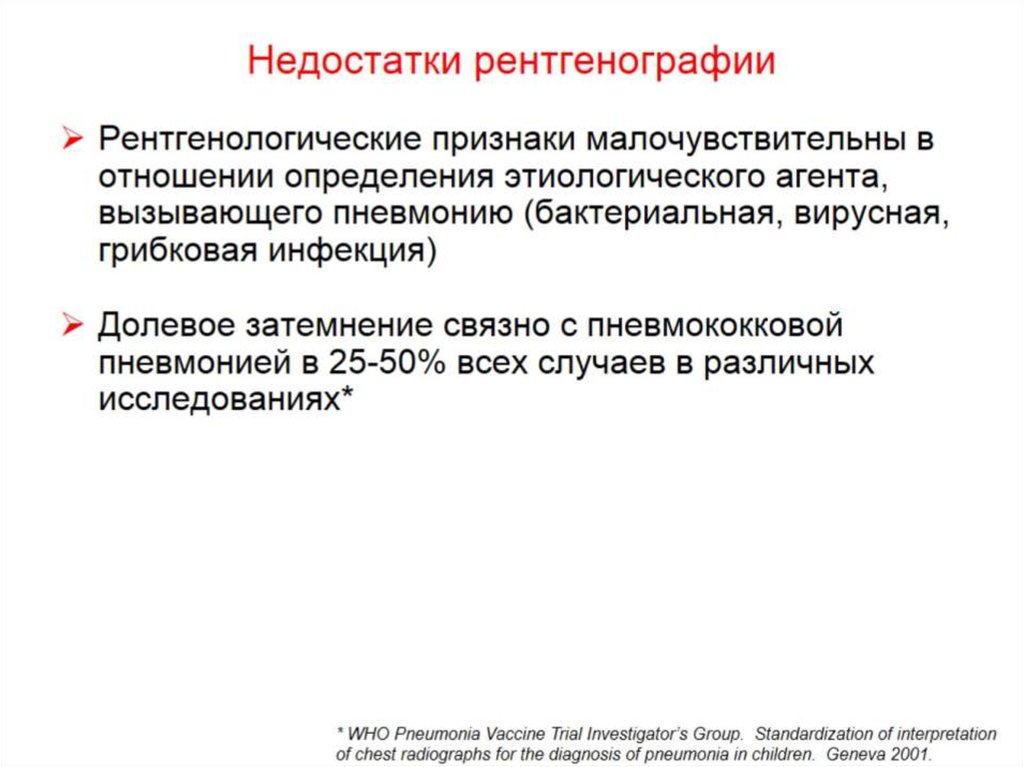 Недостатки рентгенографии

➢ Рентгенологические признаки малочувствительны в отношении определения этиологического агента, вызывающего пневмонию (бактериальная, вирусная, грибковая инфекция)

➢ Долевое затемнение связно с пневмококковой пневмонией в 25-50% всех случаев в различных исследованиях*

* WHO Pneumonia Vaccine Trial Investigator's Group. Standardization of interpretation of chest radiographs for the diagnosis of pneumonia in children. Geneva 2001.